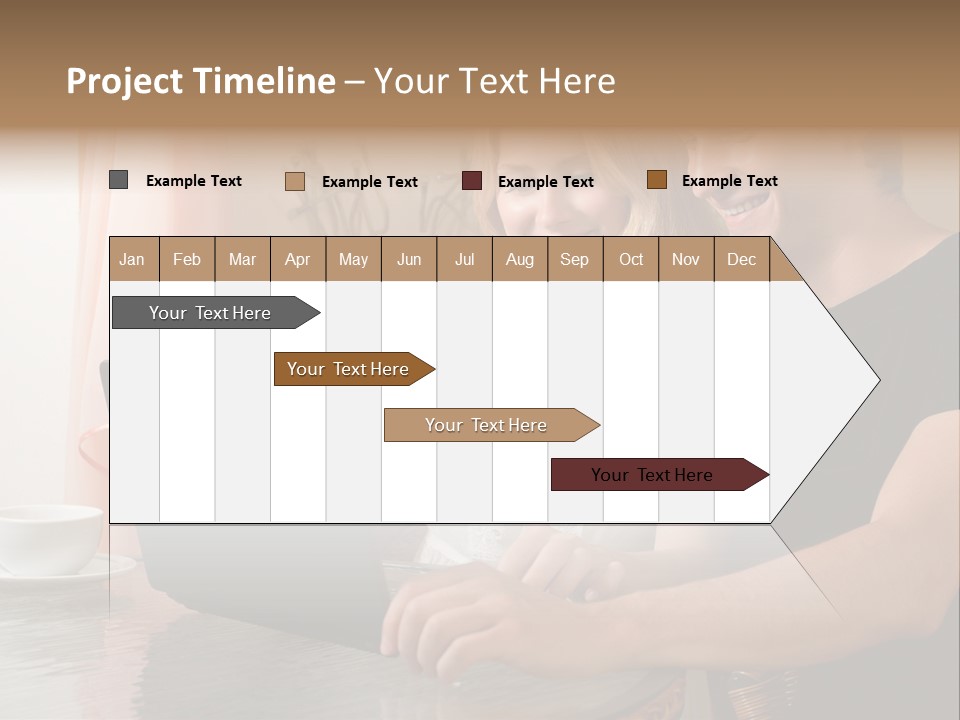 Project Timeline – Your Text Here

Example Text
Example Text
Example Text
Example Text

| Jan | Feb | Mar | Apr | May | Jun | Jul | Aug | Sep | Oct | Nov | Dec |
|---|---|---|---|---|---|---|---|---|---|---|---|

Your Text Here

Your Text Here

Your Text Here

Your Text Here